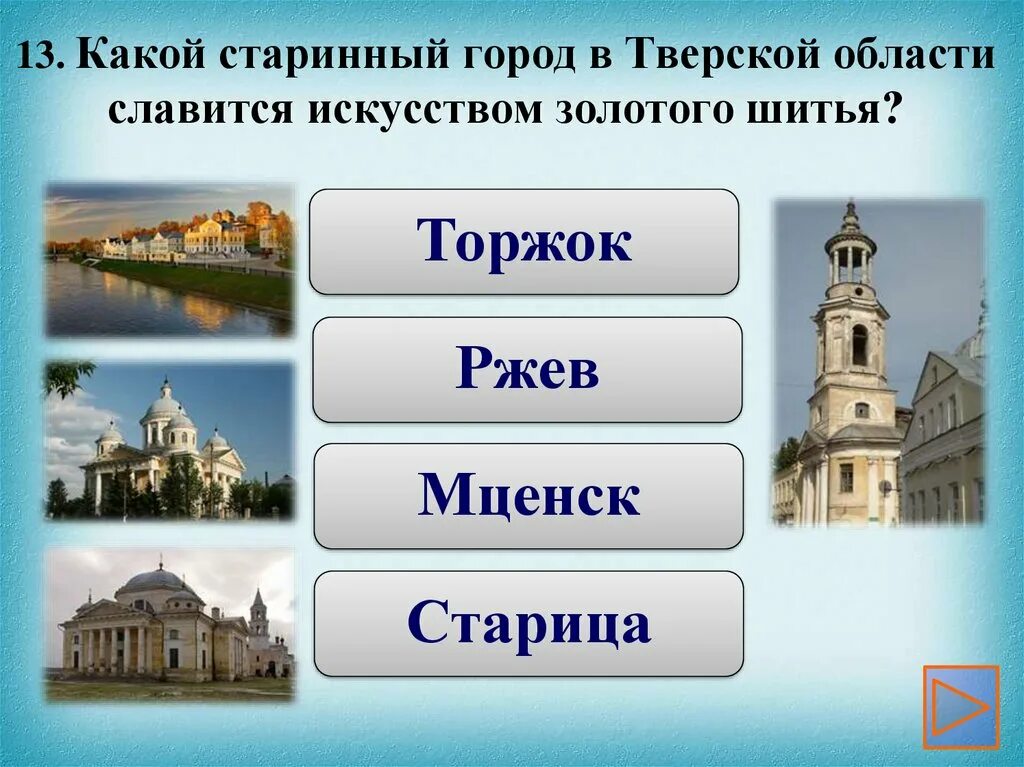 13. Какой старинный город в Тверской области славится искусством золотого шитья?

Торжок

Ржев

Мценск

Старица